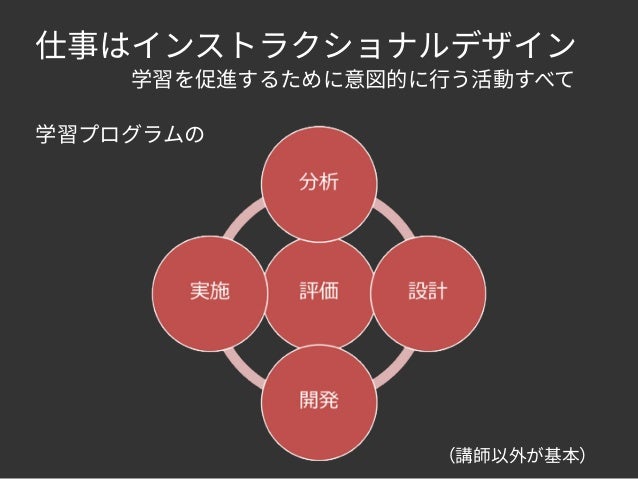 仕事はインストラクショナルデザイン

学習を促進するために意図的に行う活動すべて

学習プログラムの

分析

実施

評価

設計

開発

（講師以外が基本）